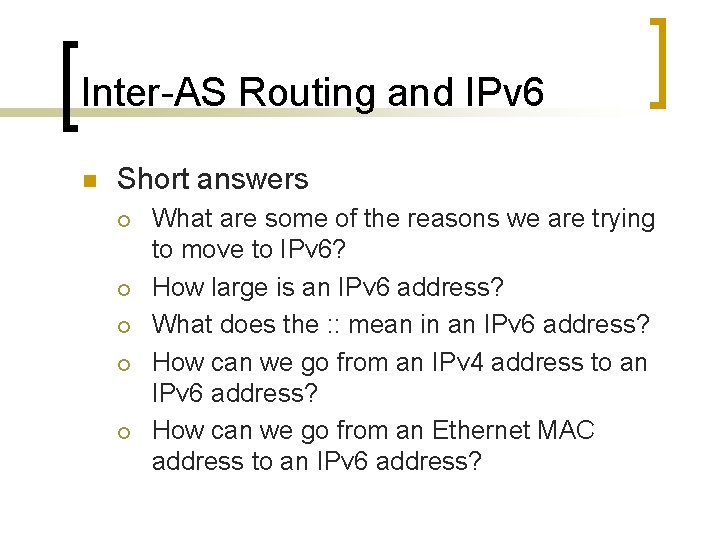 Inter-AS Routing and IPv6

Short answers

What are some of the reasons we are trying to move to IPv6?

How large is an IPv6 address?

What does the :: mean in an IPv6 address?

How can we go from an IPv4 address to an IPv6 address?

How can we go from an Ethernet MAC address to an IPv6 address?